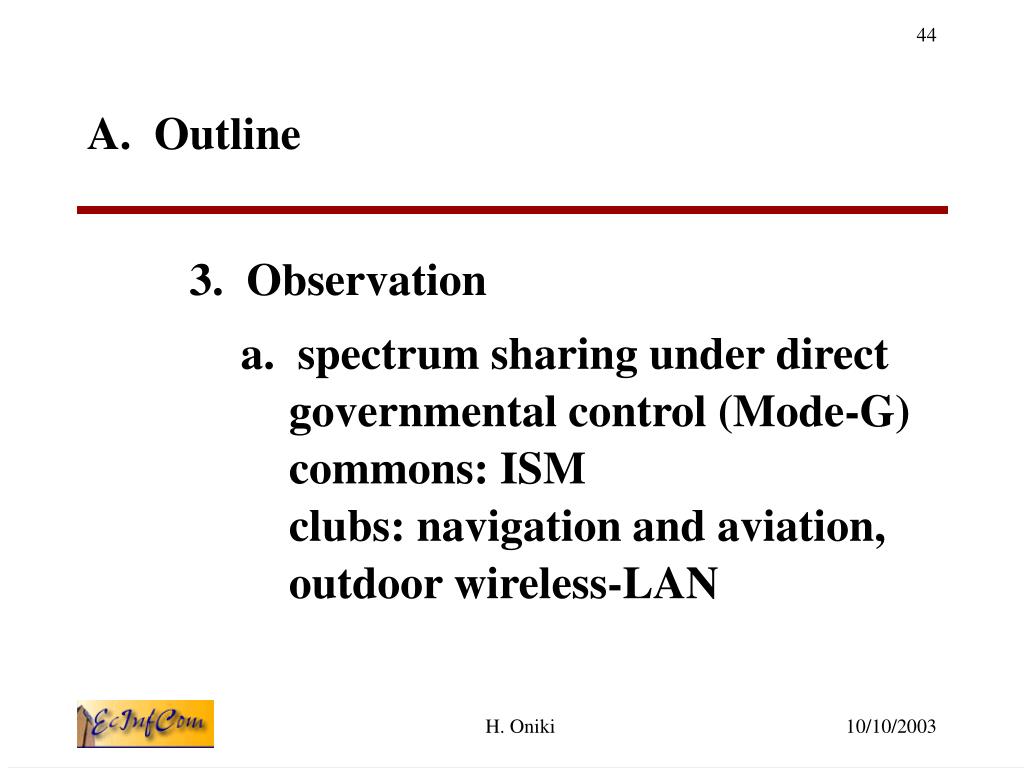 44

A. Outline

3. Observation

a. spectrum sharing under direct governmental control (Mode-G)
commons: ISM
clubs: navigation and aviation, outdoor wireless-LAN

EcInfCom

H. Oniki

10/10/2003